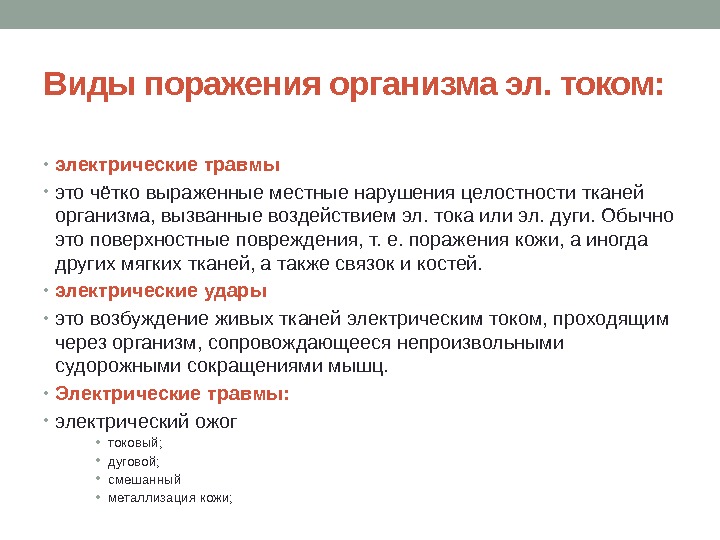 Виды поражения организма эл. током:

• электрические травмы
• это чётко выраженные местные нарушения целостности тканей организма, вызванные воздействием эл. тока или эл. дуги. Обычно это поверхностные повреждения, т. е. поражения кожи, а иногда других мягких тканей, а также связок и костей.
• электрические удары
• это возбуждение живых тканей электрическим током, проходящим через организм, сопровождающееся непроизвольными судорожными сокращениями мышц.
• Электрические травмы:
• электрический ожог
• токовый;
• дуговой;
• смешанный
• металлизация кожи;